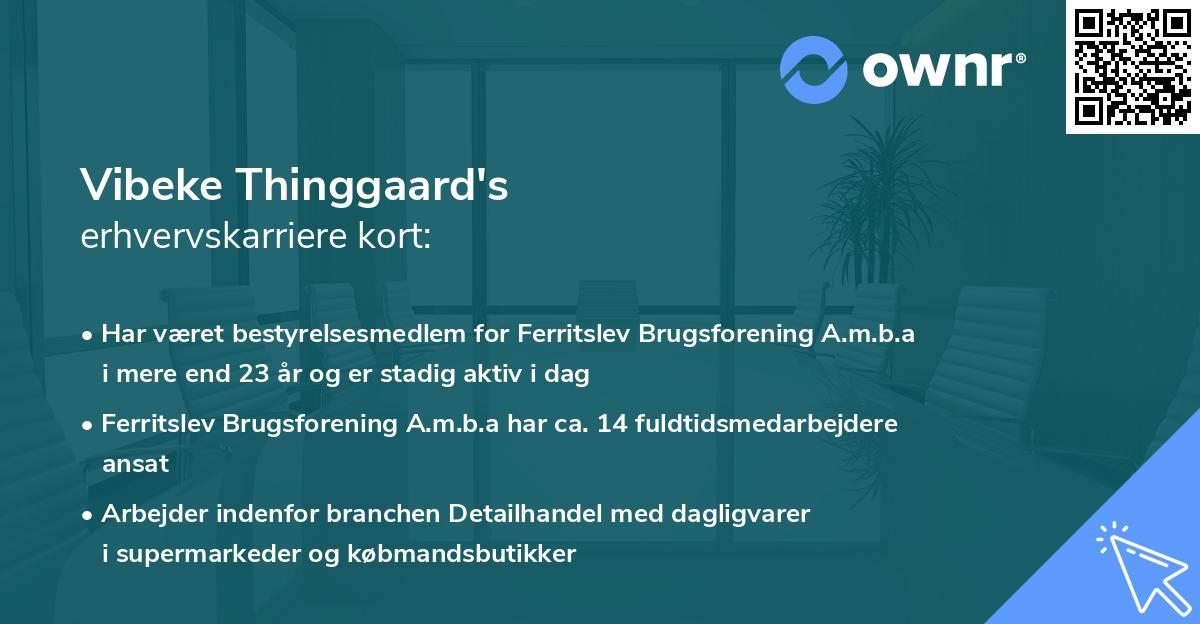 ownr®

Vibeke Thinggaard's
erhvervskarriere kort:

• Har været bestyrelsesmedlem for Ferritslev Brugsforening A.m.b.a i mere end 23 år og er stadig aktiv i dag

• Ferritslev Brugsforening A.m.b.a har ca. 14 fuldtidsmedarbejdere ansat

• Arbejder indenfor branchen Detailhandel med dagligvarer i supermarkeder og købmandsbutikker